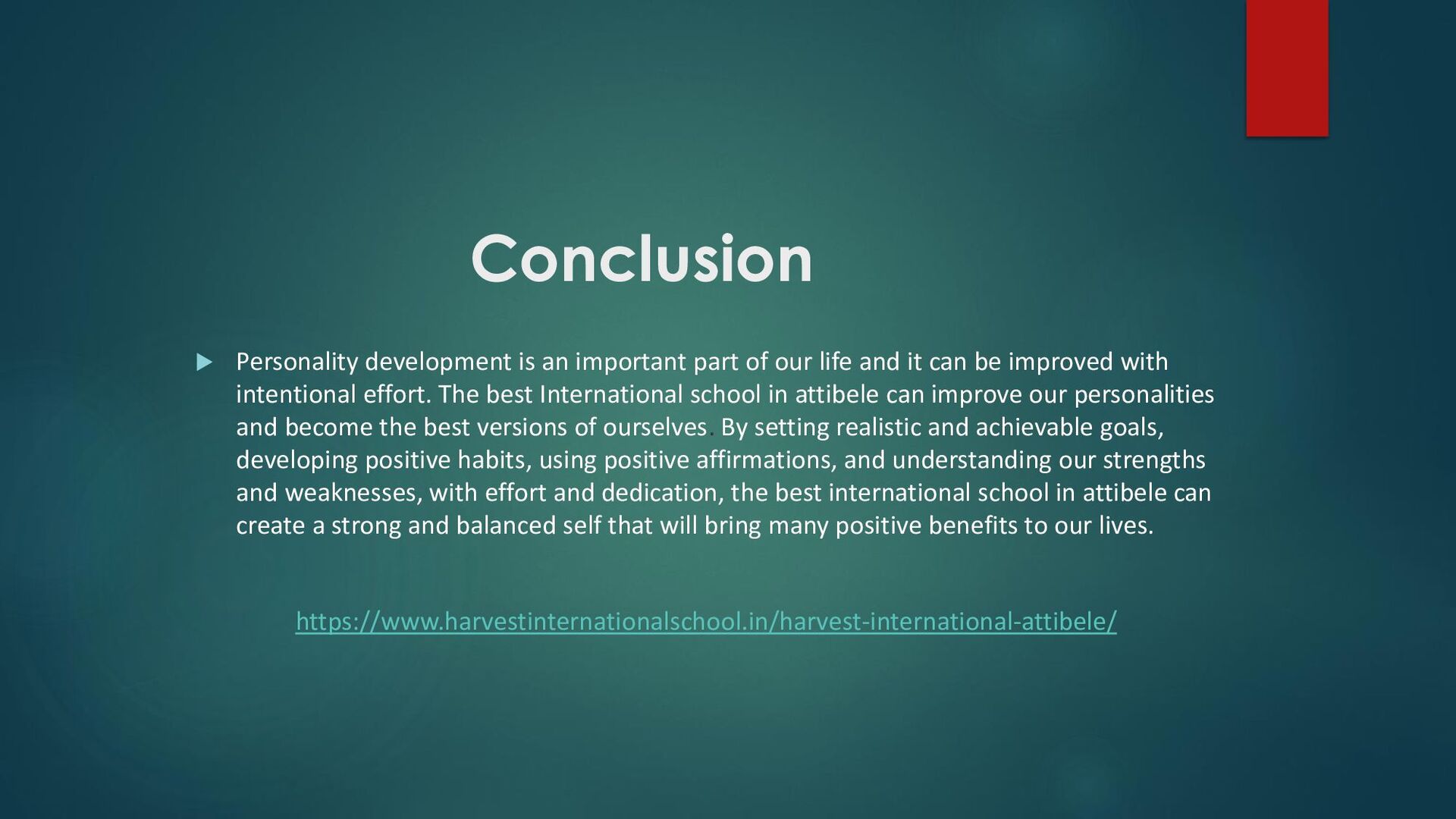 Conclusion

Personality development is an important part of our life and it can be improved with intentional effort. The best International school in attibele can improve our personalities and become the best versions of ourselves. By setting realistic and achievable goals, developing positive habits, using positive affirmations, and understanding our strengths and weaknesses, with effort and dedication, the best international school in attibele can create a strong and balanced self that will bring many positive benefits to our lives.

https://www.harvestinternationalschool.in/harvest-international-attibele/